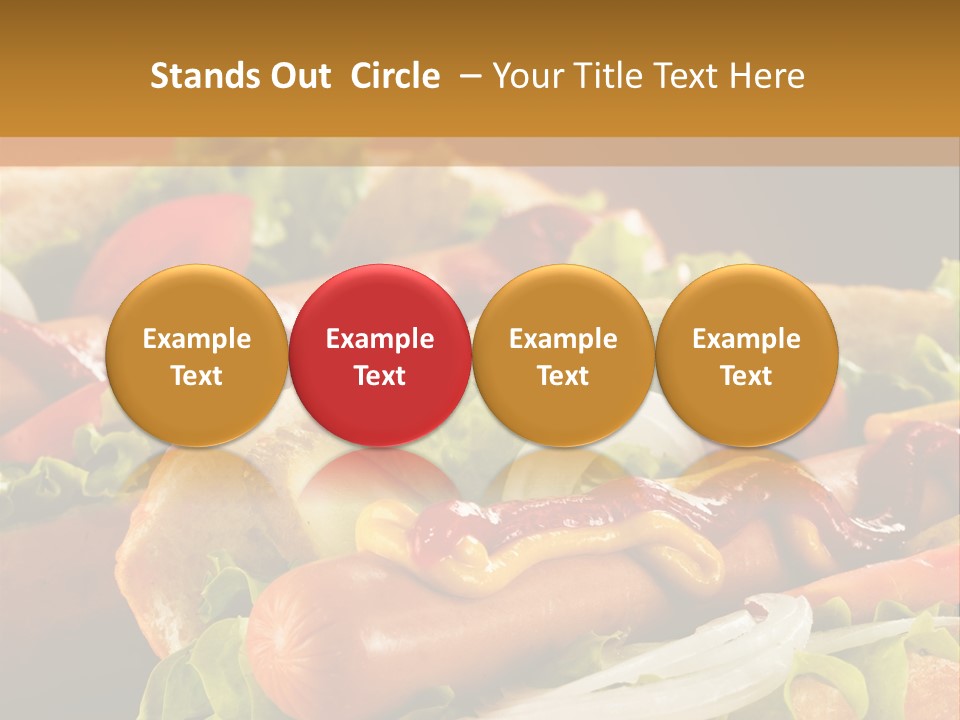 Stands Out Circle – Your Title Text Here

Example Text

Example Text

Example Text

Example Text